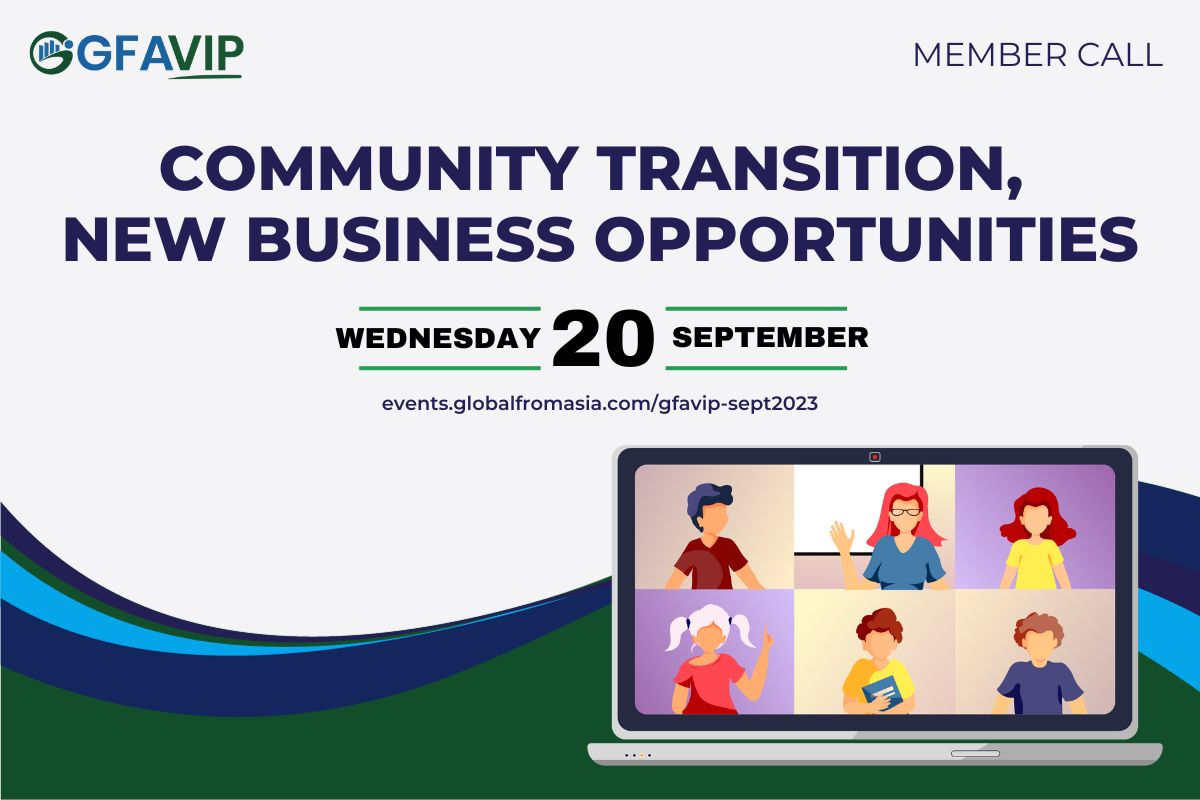 GFAVIP

MEMBER CALL

COMMUNITY TRANSITION, NEW BUSINESS OPPORTUNITIES

WEDNESDAY 20 SEPTEMBER

events.globalfromasia.com/gfavip-sept2023